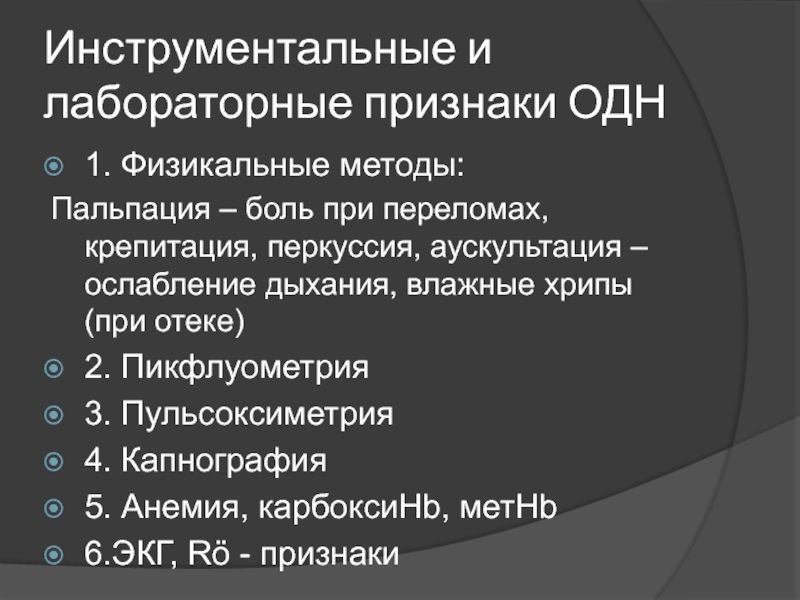 Инструментальные и лабораторные признаки ОДН

1. Физикальные методы:
Пальпация – боль при переломах, крепитация, перкуссия, аускультация – ослабление дыхания, влажные хрипы (при отеке)

2. Пикфлуометрия

3. Пульсоксиметрия

4. Капнография

5. Анемия, карбоксиHb, метHb

6.ЭКГ, Rö - признаки